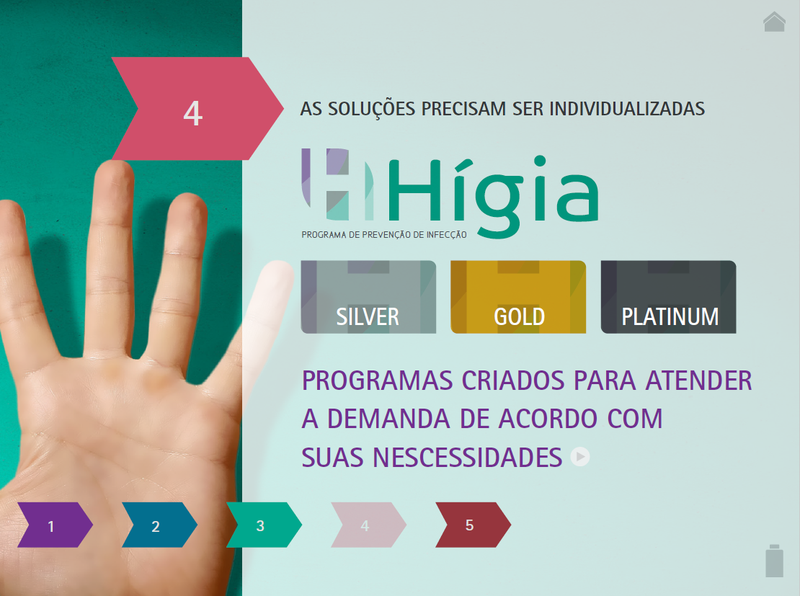 4

AS SOLUÇÕES PRECISAM SER INDIVIDUALIZADAS

Hígia

PROGRAMA DE PREVENÇÃO DE INFECÇÃO

SILVER

GOLD

PLATINUM

PROGRAMAS CRIADOS PARA ATENDER A DEMANDA DE ACORDO COM SUAS NESCESSIDADES

1

2

3

4

5